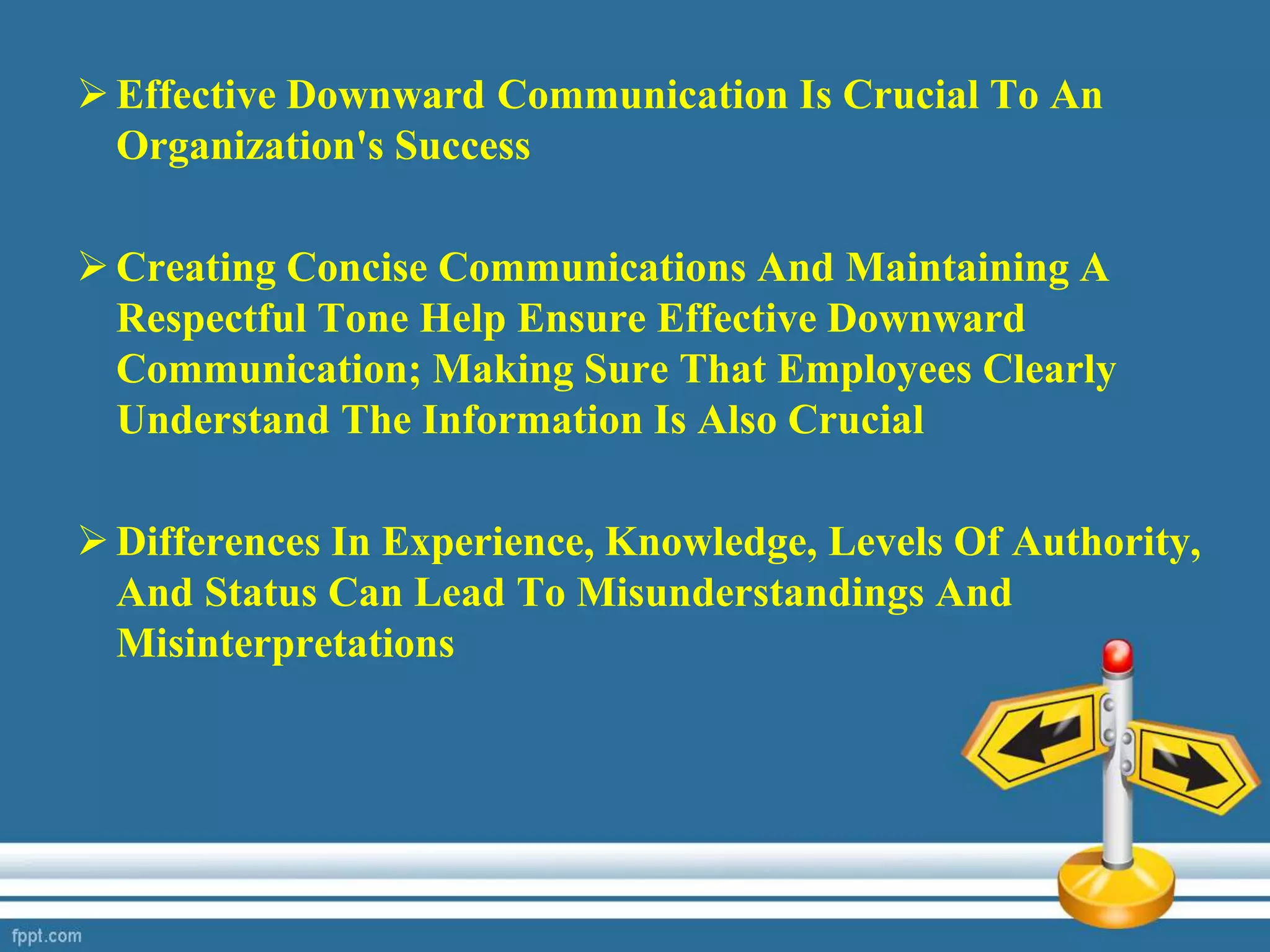 ➢ Effective Downward Communication Is Crucial To An Organization's Success

➢ Creating Concise Communications And Maintaining A Respectful Tone Help Ensure Effective Downward Communication; Making Sure That Employees Clearly Understand The Information Is Also Crucial

➢ Differences In Experience, Knowledge, Levels Of Authority, And Status Can Lead To Misunderstandings And Misinterpretations

fppt.com